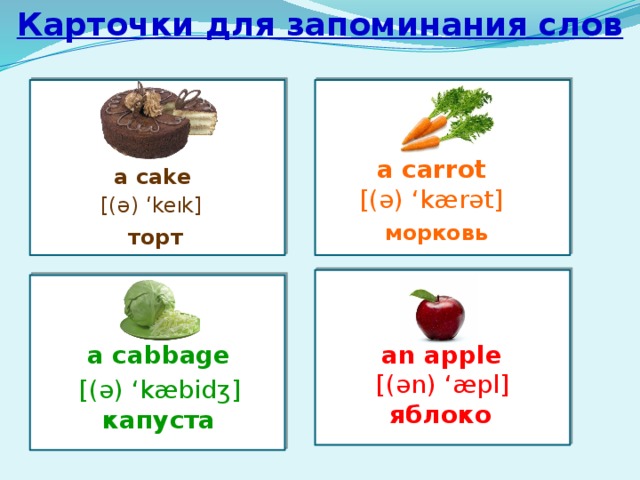 Карточки для запоминания слов

a cake
[(ə) ‘keɪk]
торт

a carrot
[(ə) ‘kærət]
морковь

a cabbage
[(ə) ‘kæbidʒ]
капуста

an apple
[(ən) ‘æpl]
яблоко